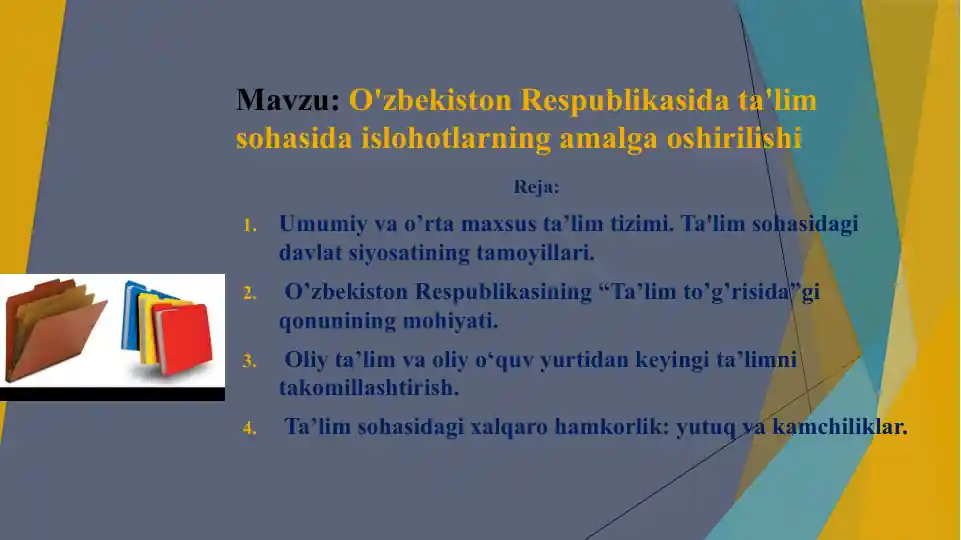 Mavzu: O'zbekiston Respublikasida ta'lim sohasida islohotlarning amalga oshirilishi

Reja:

1. Umumiy va o’rta maxsus ta’lim tizimi. Ta'lim sohasidagi davlat siyosatining tamoyillari.

2. O’zbekiston Respublikasining “Ta’lim to’g’risida”gi qonunining mohiyati.

3. Oliy ta’lim va oliy o‘quv yurtidan keyingi ta’limni takomillashtirish.

4. Ta’lim sohasidagi xalqaro hamkorlik: yutuq va kamchiliklar.